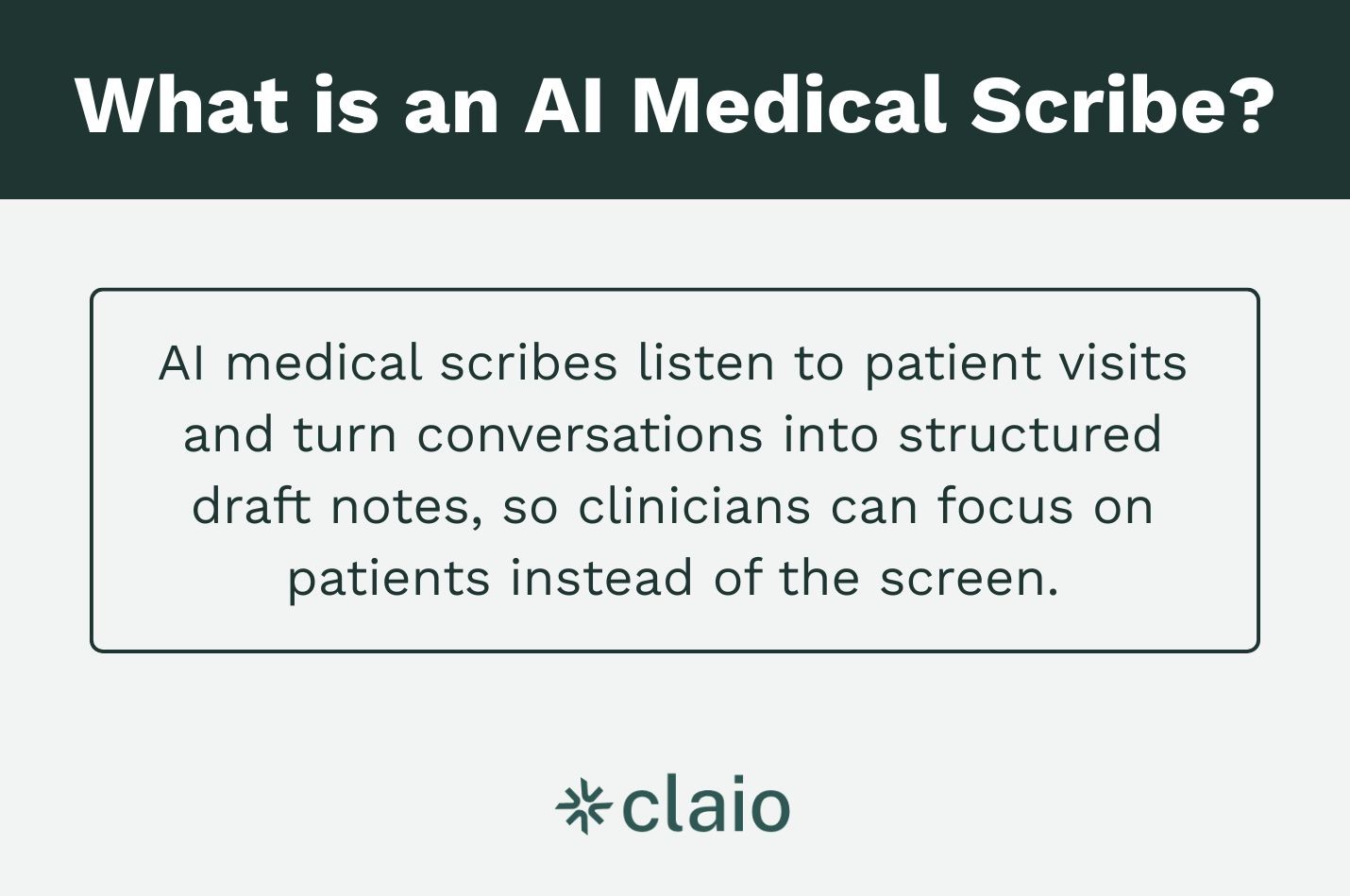 What is an AI Medical Scribe?

AI medical scribes listen to patient visits and turn conversations into structured draft notes, so clinicians can focus on patients instead of the screen.

claio